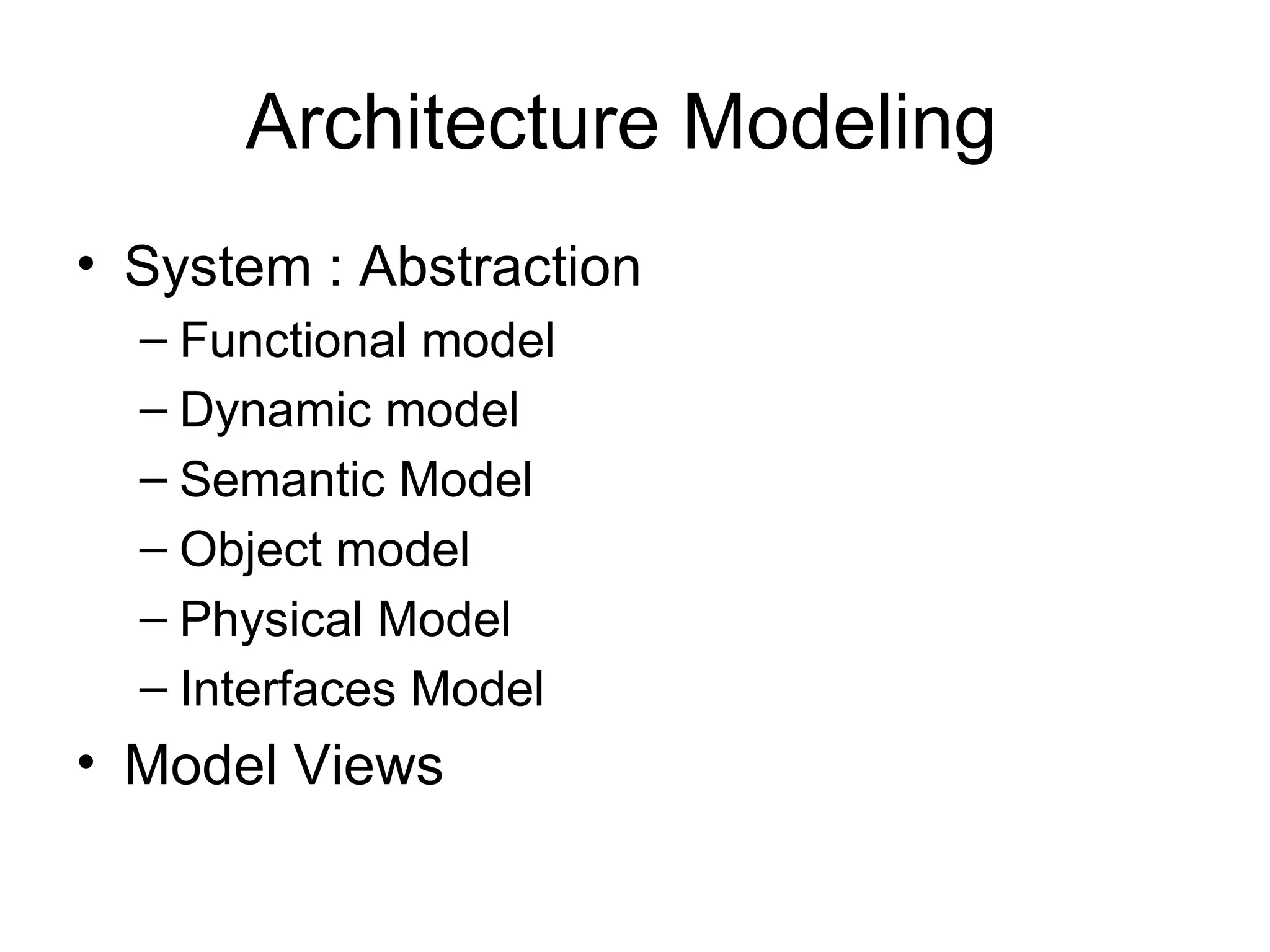 Architecture Modeling

• System : Abstraction
– Functional model
– Dynamic model
– Semantic Model
– Object model
– Physical Model
– Interfaces Model
• Model Views